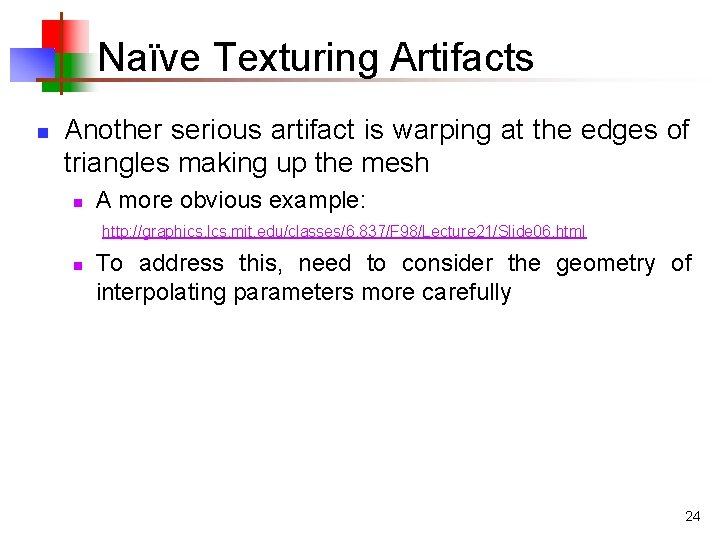 Naïve Texturing Artifacts

Another serious artifact is warping at the edges of triangles making up the mesh

A more obvious example:

http://graphics.lcs.mit.edu/classes/6.837/F98/Lecture21/Slide06.html

To address this, need to consider the geometry of interpolating parameters more carefully

24